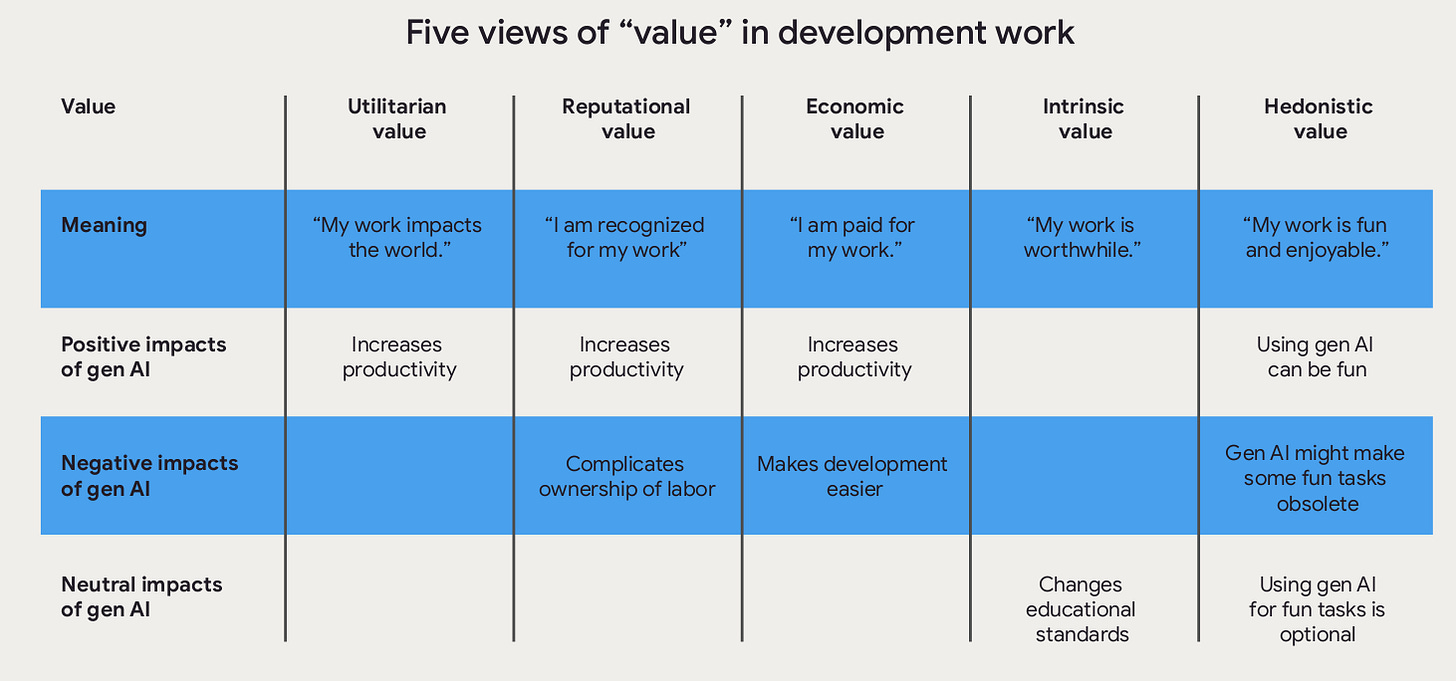 Five views of “value” in development work

| Value | Utilitarian value | Reputational value | Economic value | Intrinsic value | Hedonistic value |
|---|---|---|---|---|---|
| Meaning | “My work impacts the world.” | “I am recognized for my work” | “I am paid for my work.” | “My work is worthwhile.” | “My work is fun and enjoyable.” |
| Positive impacts of gen AI | Increases productivity | Increases productivity | Increases productivity | | Using gen AI can be fun |
| Negative impacts of gen AI | | Complicates ownership of labor | Makes development easier | | Gen AI might make some fun tasks obsolete |
| Neutral impacts of gen AI | | | | Changes educational standards | Using gen AI for fun tasks is optional |